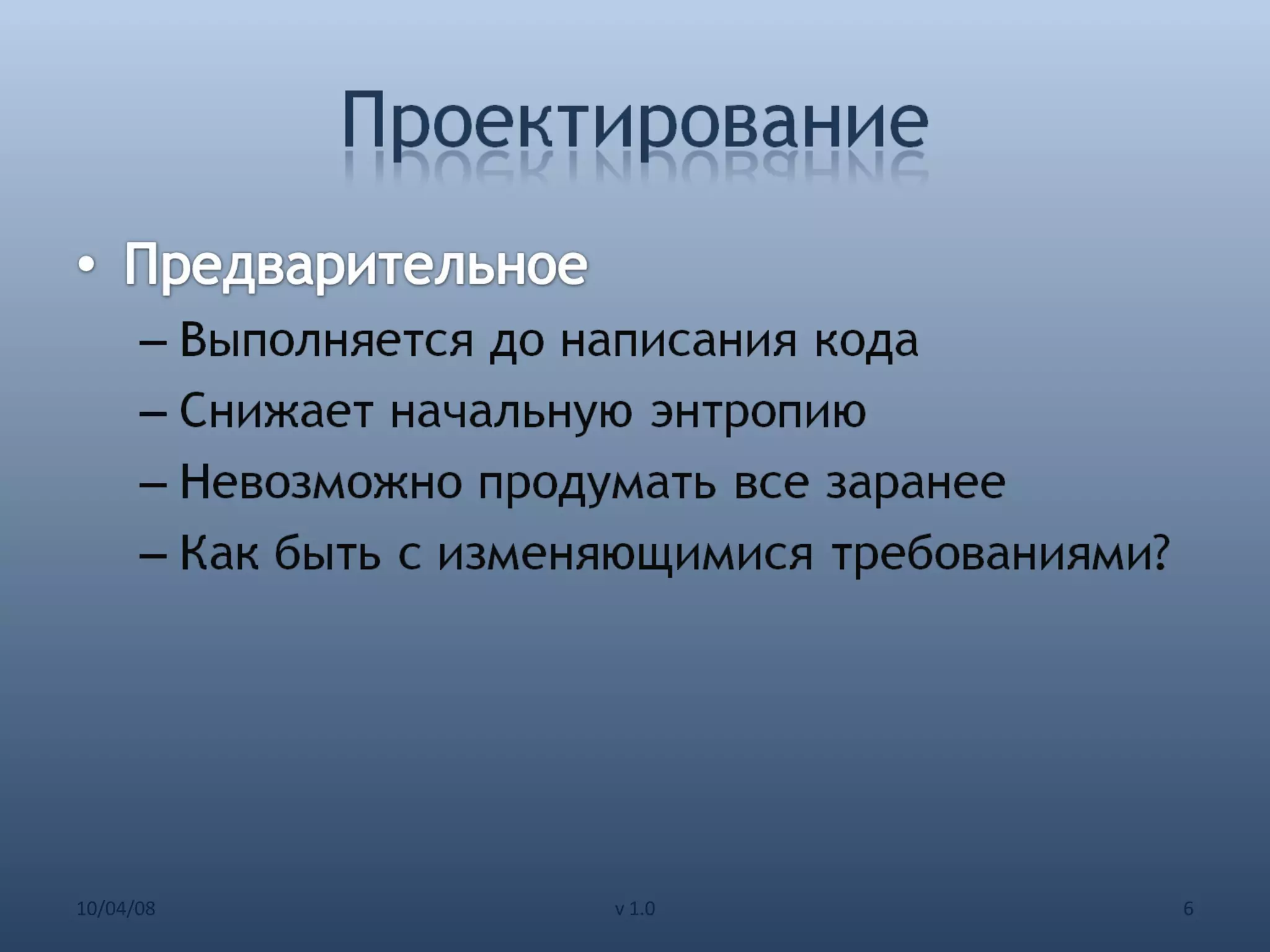 Проектирование

• Предварительное
– Выполняется до написания кода
– Снижает начальную энтропию
– Невозможно продумать все заранее
– Как быть с изменяющимися требованиями?

10/04/08
v 1.0
6